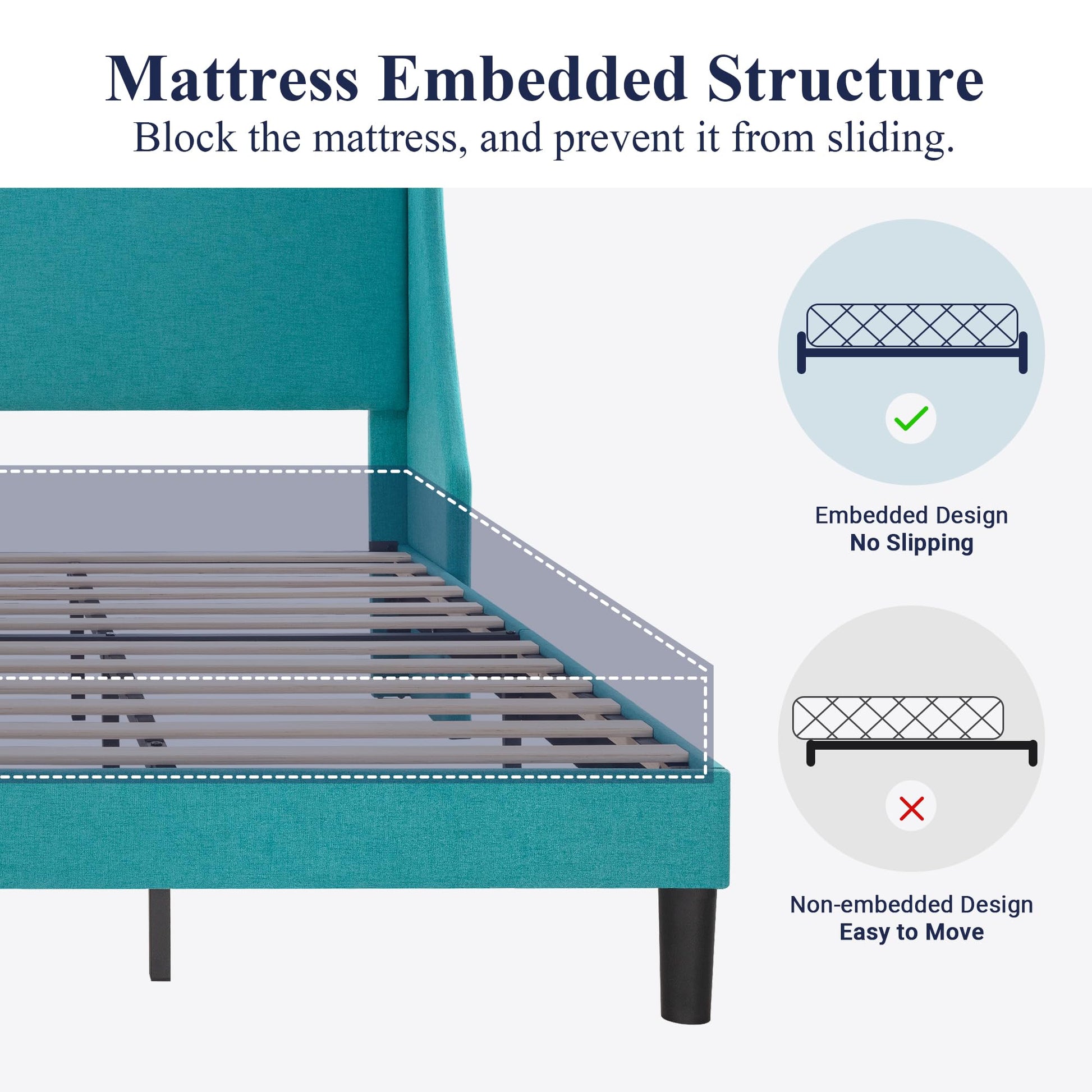 Mattress Embedded Structure
Block the mattress, and prevent it from sliding.

Embedded Design
No Slipping

Non-embedded Design
Easy to Move